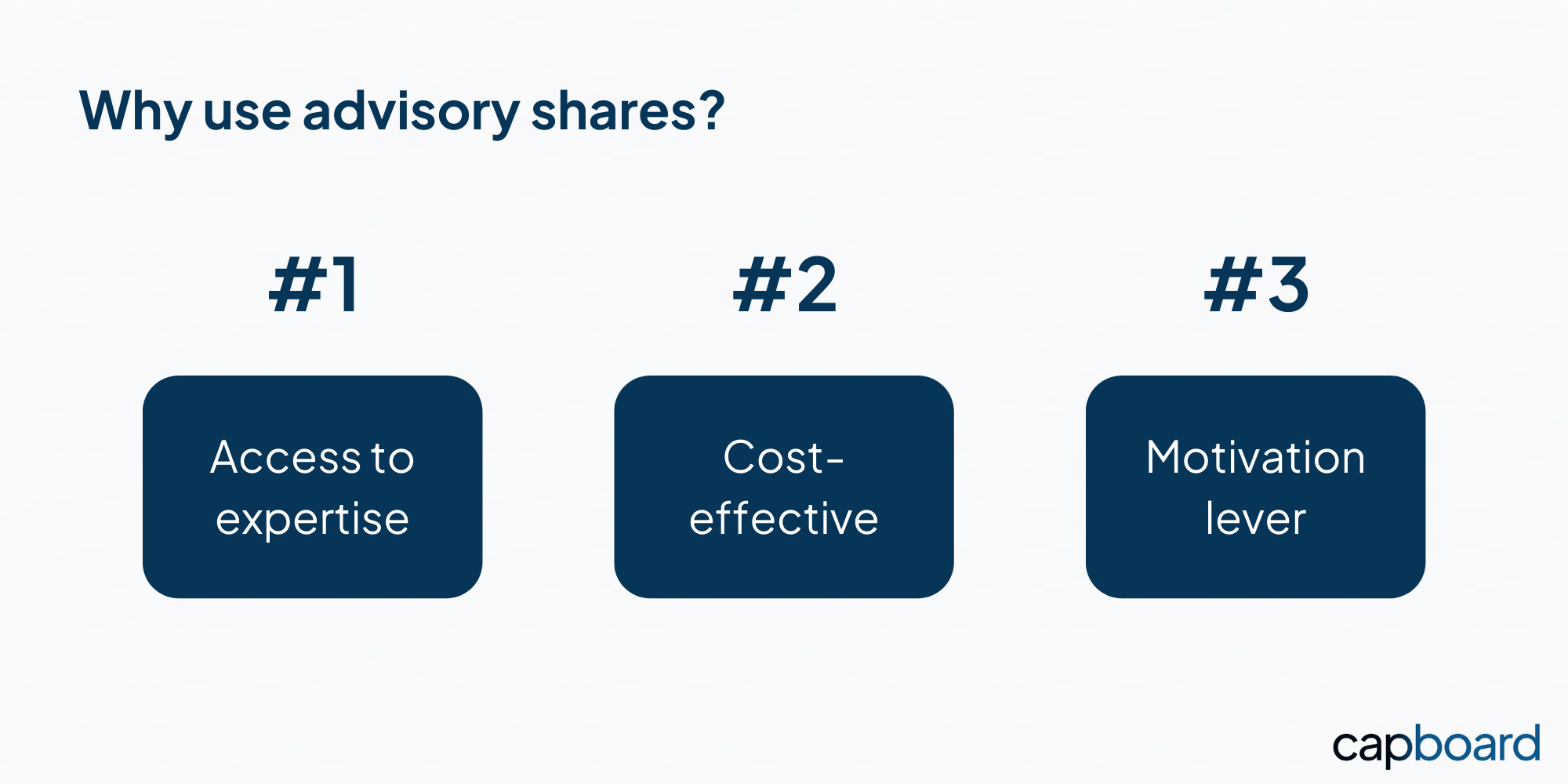 Why use advisory shares?

#1

Access to expertise

#2

Cost-effective

#3

Motivation lever

capboard